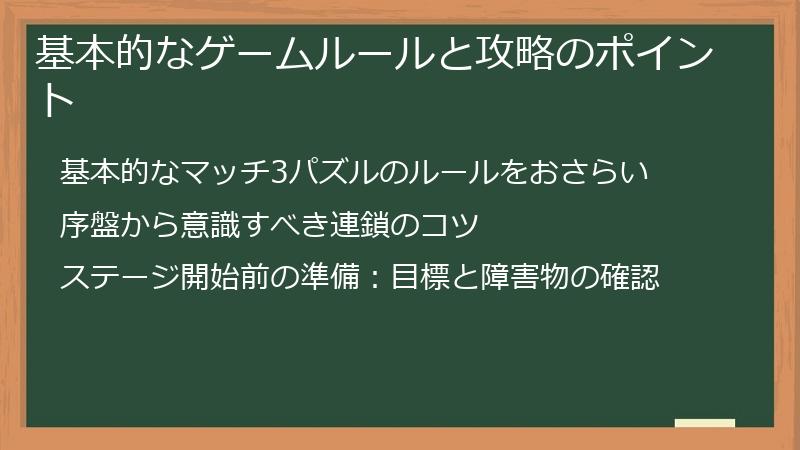 基本的なゲームルールと攻略のポイント

基本的なマッチ3パズルのルールをおさらい

序盤から意識すべき連鎖のコツ

ステージ開始前の準備：目標と障害物の確認